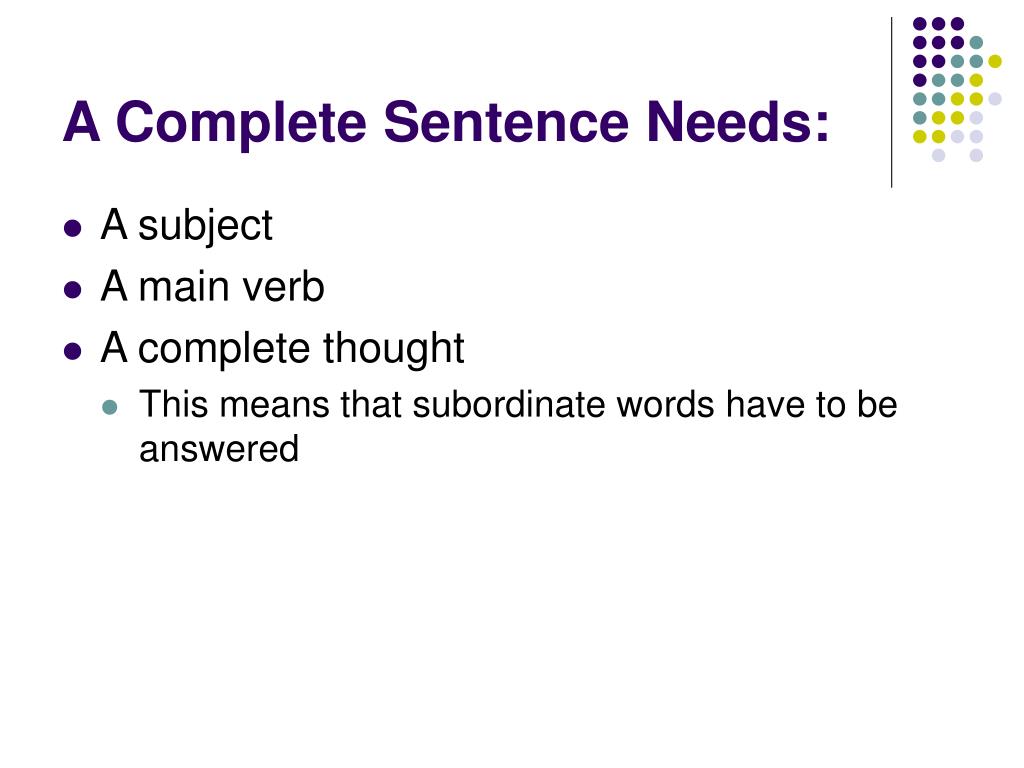 A Complete Sentence Needs:

- A subject
- A main verb
- A complete thought
  - This means that subordinate words have to be answered